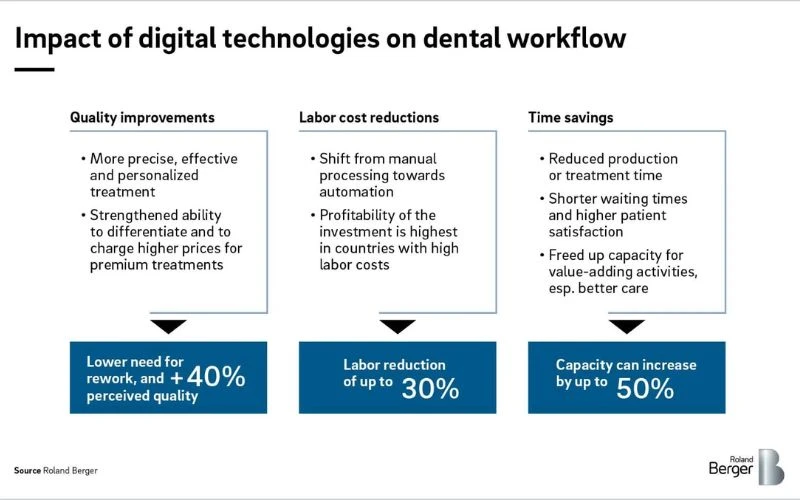 Impact of digital technologies on dental workflow

Quality improvements

• More precise, effective and personalized treatment
• Strengthened ability to differentiate and to charge higher prices for premium treatments

Lower need for rework, and +40% perceived quality

Labor cost reductions

• Shift from manual processing towards automation
• Profitability of the investment is highest in countries with high labor costs

Labor reduction of up to 30%

Time savings

• Reduced production or treatment time
• Shorter waiting times and higher patient satisfaction
• Freed up capacity for value-adding activities, esp. better care

Capacity can increase by up to 50%

Source Roland Berger

Roland Berger